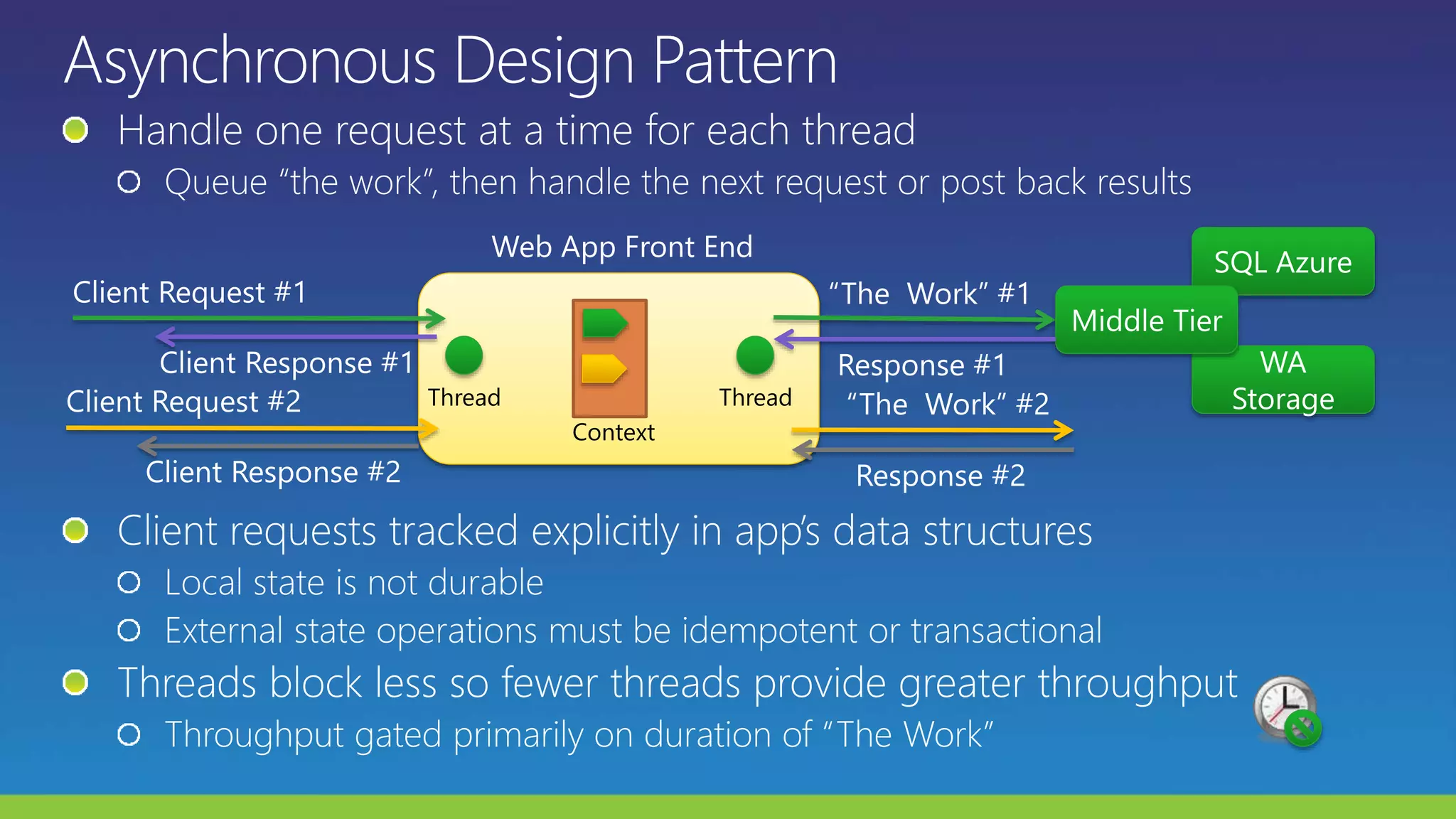 Asynchronous Design Pattern

Handle one request at a time for each thread

Queue “the work”, then handle the next request or post back results

Web App Front End

Client Request #1

Client Response #1

Client Request #2

Client Response #2

Thread

Context

Thread

“The Work” #1

Response #1

“The Work” #2

Response #2

SQL Azure

Middle Tier

WA Storage

Client requests tracked explicitly in app’s data structures

Local state is not durable

External state operations must be idempotent or transactional

Threads block less so fewer threads provide greater throughput

Throughput gated primarily on duration of “The Work”